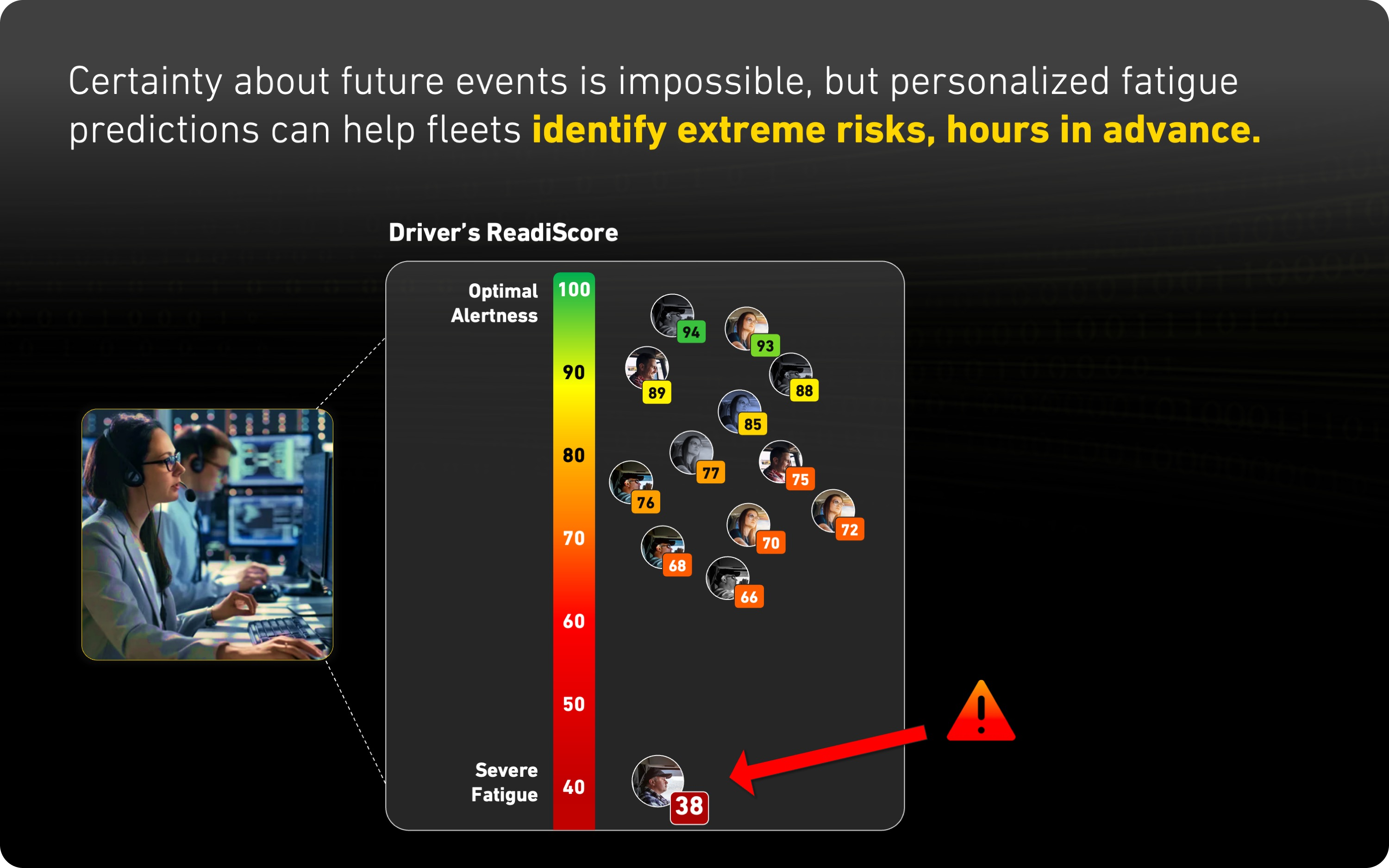 Certainty about future events is impossible, but personalized fatigue predictions can help fleets identify extreme risks, hours in advance.

Driver's ReadiScore

Optimal Alertness

Severe Fatigue

100
90
80
70
60
50
40

94
93
89
88
85
77
75
76
72
70
68
66
38